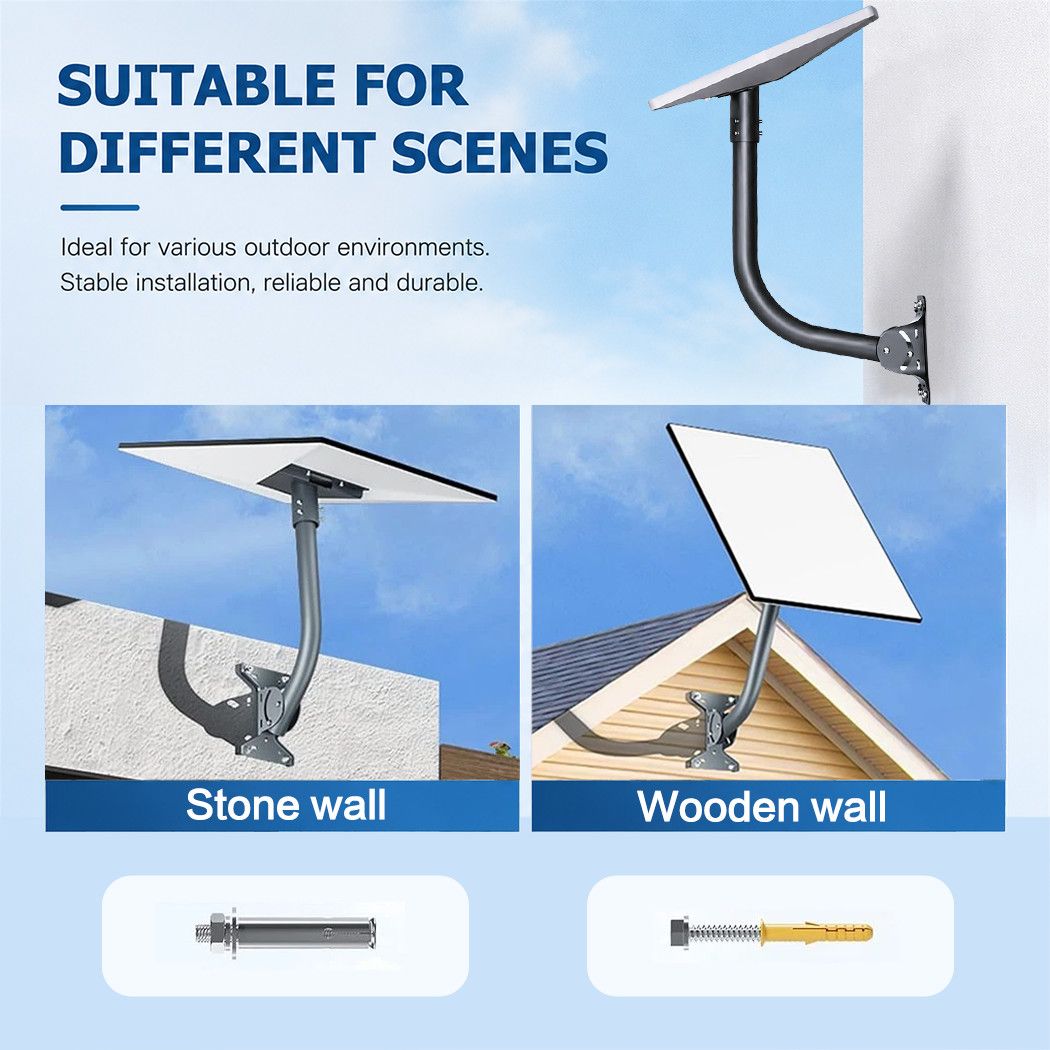 SUITABLE FOR DIFFERENT SCENES

Ideal for various outdoor environments.
Stable installation, reliable and durable.

Stone wall

Wooden wall